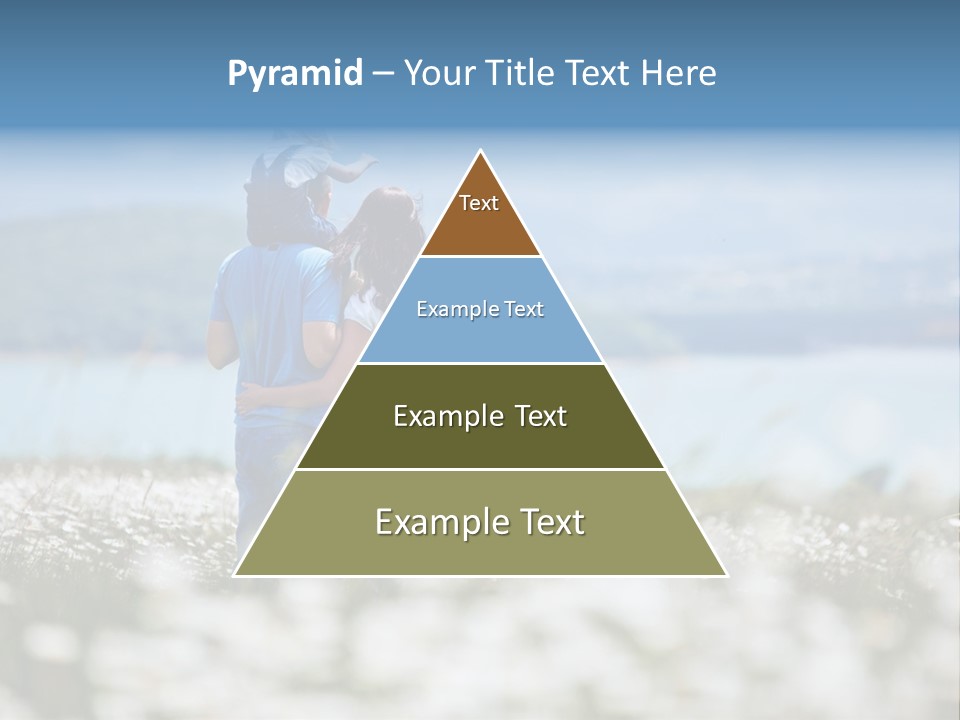 Pyramid – Your Title Text Here

Text

Example Text

Example Text

Example Text